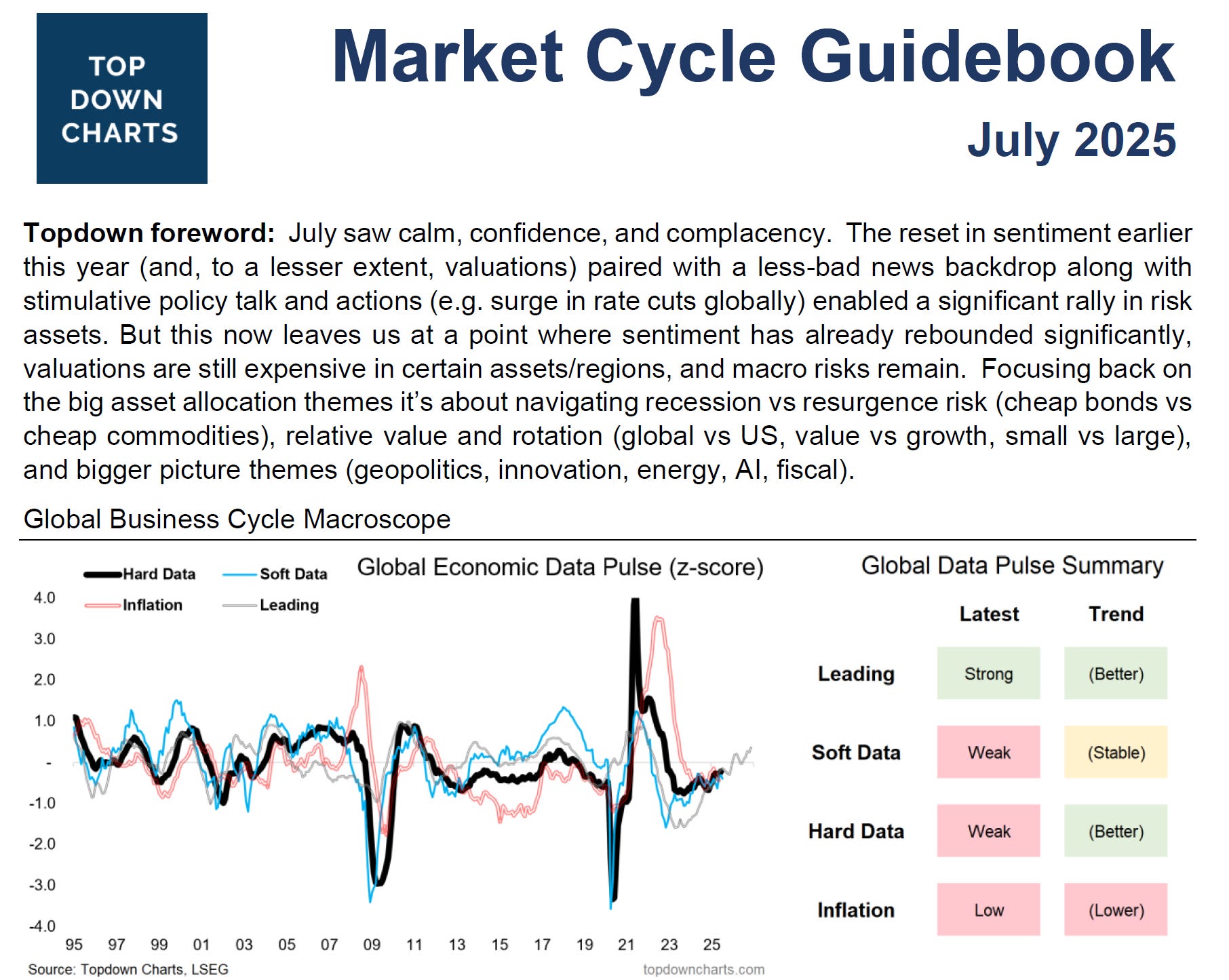 TOP DOWN CHARTS

Market Cycle Guidebook

July 2025

**Topdown foreword:** July saw calm, confidence, and complacency. The reset in sentiment earlier this year (and, to a lesser extent, valuations) paired with a less-bad news backdrop along with stimulative policy talk and actions (e.g. surge in rate cuts globally) enabled a significant rally in risk assets. But this now leaves us at a point where sentiment has already rebounded significantly, valuations are still expensive in certain assets/regions, and macro risks remain. Focusing back on the big asset allocation themes it's about navigating recession vs resurgence risk (cheap bonds vs cheap commodities), relative value and rotation (global vs US, value vs growth, small vs large), and bigger picture themes (geopolitics, innovation, energy, AI, fiscal).

Global Business Cycle Macroscope

Global Economic Data Pulse (z-score)

Hard Data
Soft Data
Inflation
Leading

4.0
3.0
2.0
1.0
-
-1.0
-2.0
-3.0
-4.0

95 97 99 01 03 05 07 09 11 13 15 17 19 21 23 25

Source: Topdown Charts, LSEG
topdowncharts.com

Global Data Pulse Summary

| | Latest | Trend |
|---|---|---|
| Leading | Strong | (Better) |
| Soft Data | Weak | (Stable) |
| Hard Data | Weak | (Better) |
| Inflation | Low | (Lower) |